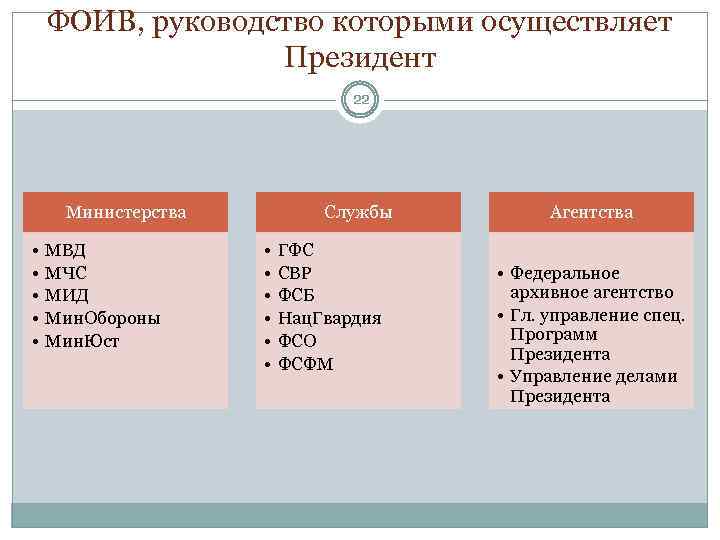 ФОИВ, руководство которыми осуществляет Президент

22

Министерства

• МВД
• МЧС
• МИД
• МинОбороны
• МинЮст

Службы

• ГФС
• СВР
• ФСБ
• НацГвардия
• ФСО
• ФСФМ

Агентства

• Федеральное архивное агентство
• Гл. управление спец. Программ Президента
• Управление делами Президента